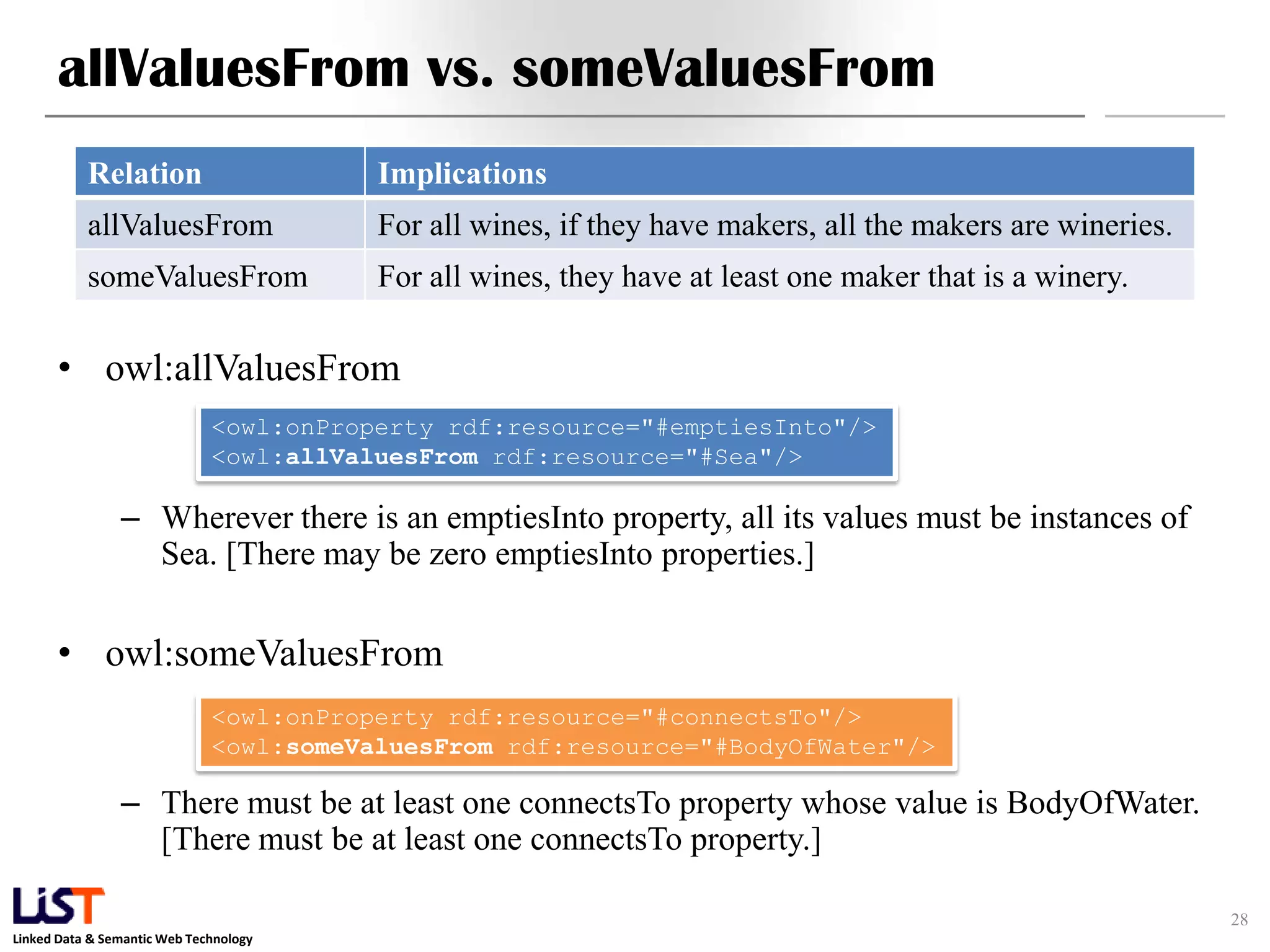 allValuesFrom vs. someValuesFrom

| Relation | Implications |
|---|---|
| allValuesFrom | For all wines, if they have makers, all the makers are wineries. |
| someValuesFrom | For all wines, they have at least one maker that is a winery. |

• owl:allValuesFrom

<owl:onProperty rdf:resource="#emptiesInto"/>
<owl:allValuesFrom rdf:resource="#Sea"/>

– Wherever there is an emptiesInto property, all its values must be instances of Sea. [There may be zero emptiesInto properties.]

• owl:someValuesFrom

<owl:onProperty rdf:resource="#connectsTo"/>
<owl:someValuesFrom rdf:resource="#BodyOfWater"/>

– There must be at least one connectsTo property whose value is BodyOfWater. [There must be at least one connectsTo property.]

LiST
Linked Data & Semantic Web Technology

28